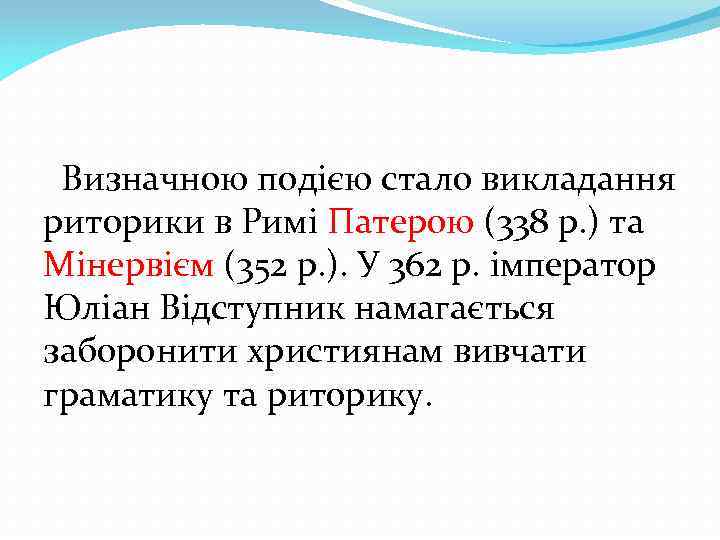 Визначною подією стало викладання риторики в Римі Патерою (338 р.) та Мінервієм (352 р.). У 362 р. імператор Юліан Відступник намагається заборонити християнам вивчати граматику та риторику.